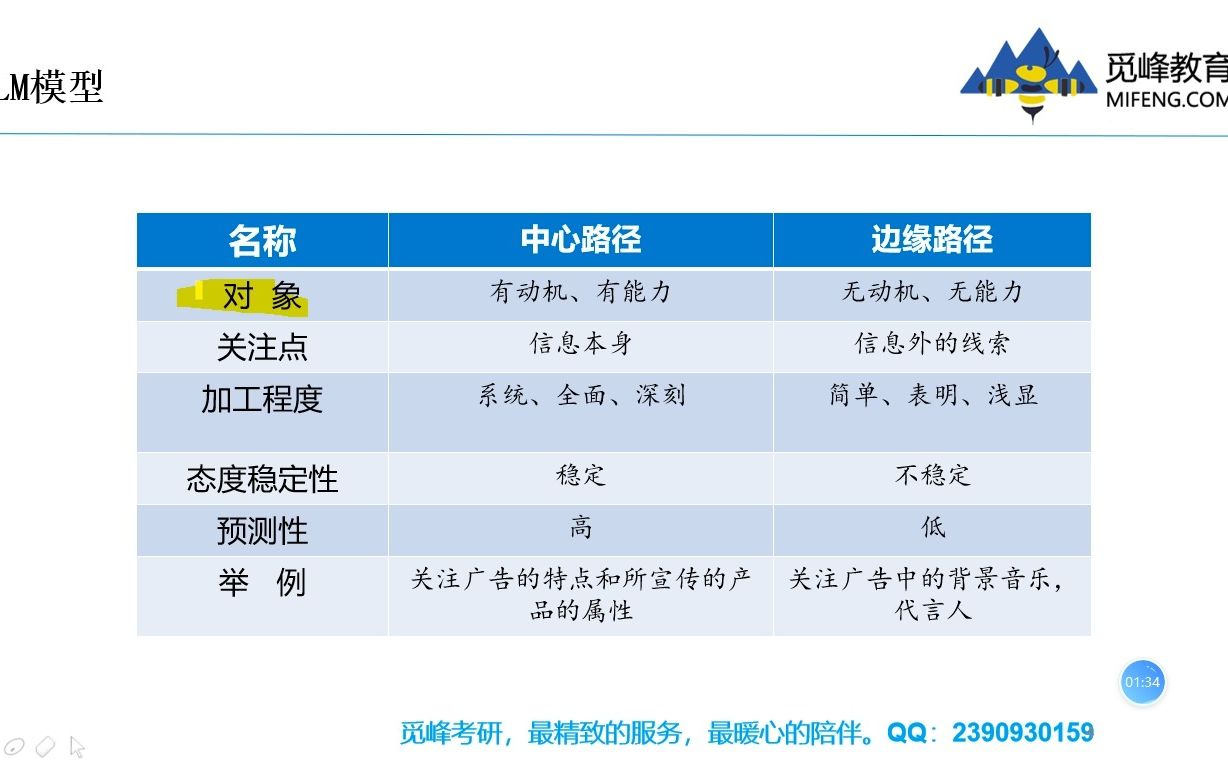 LM模型

觅峰教育
MIFENG.COM

| 名称 | 中心路径 | 边缘路径 |
|---|---|---|
| 对 象 | 有动机、有能力 | 无动机、无能力 |
| 关注点 | 信息本身 | 信息外的线索 |
| 加工程度 | 系统、全面、深刻 | 简单、表明、浅显 |
| 态度稳定性 | 稳定 | 不稳定 |
| 预测性 | 高 | 低 |
| 举 例 | 关注广告的特点和所宣传的产品的属性 | 关注广告中的背景音乐，代言人 |

01:34

觅峰考研，最精致的服务，最暖心的陪伴。QQ：2390930159